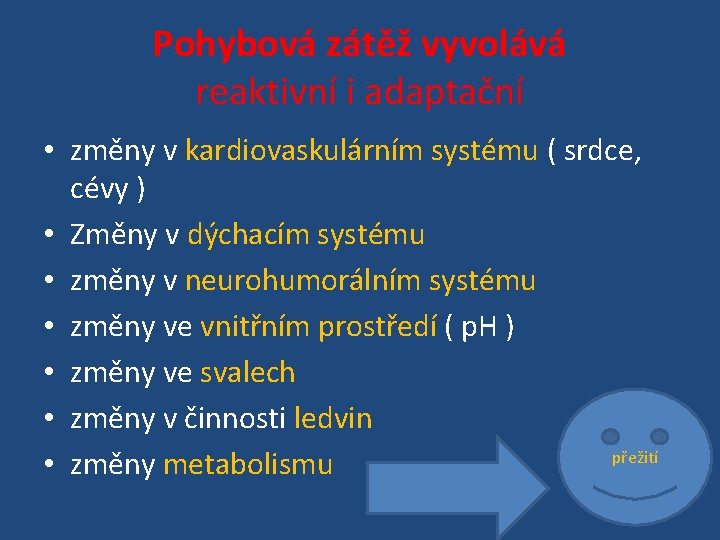 Pohybová zátěž vyvolává
reaktivní i adaptační

• změny v kardiovaskulárním systému ( srdce, cévy )
• Změny v dýchacím systému
• změny v neurohumorálním systému
• změny ve vnitřním prostředí ( pH )
• změny ve svalech
• změny v činnosti ledvin
• změny metabolismu

přežití